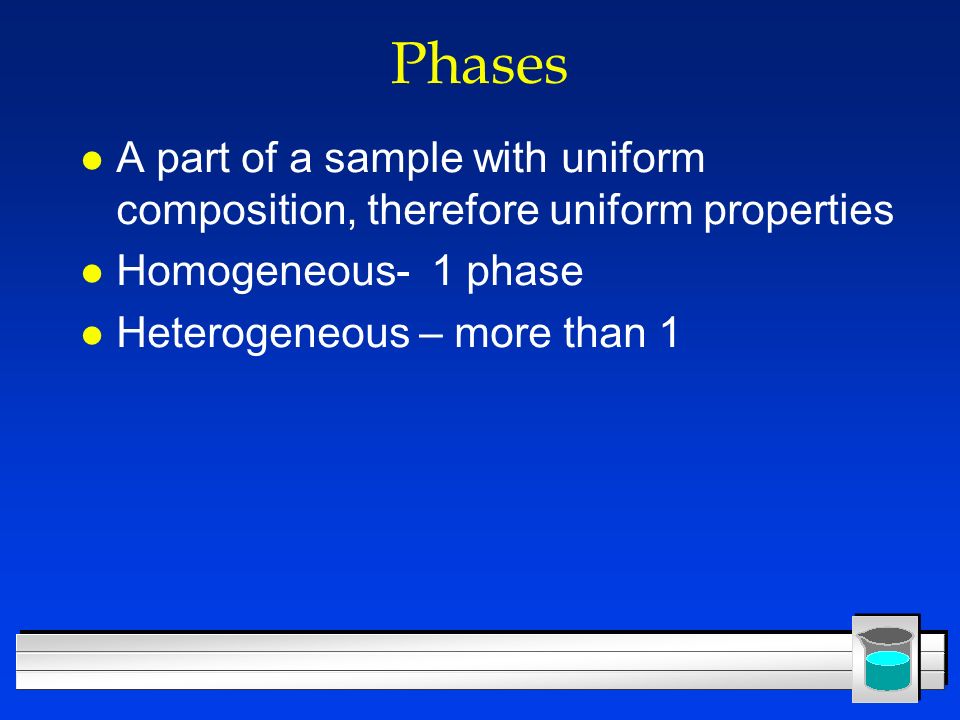 Phases

- A part of a sample with uniform composition, therefore uniform properties
- Homogeneous- 1 phase
- Heterogeneous – more than 1